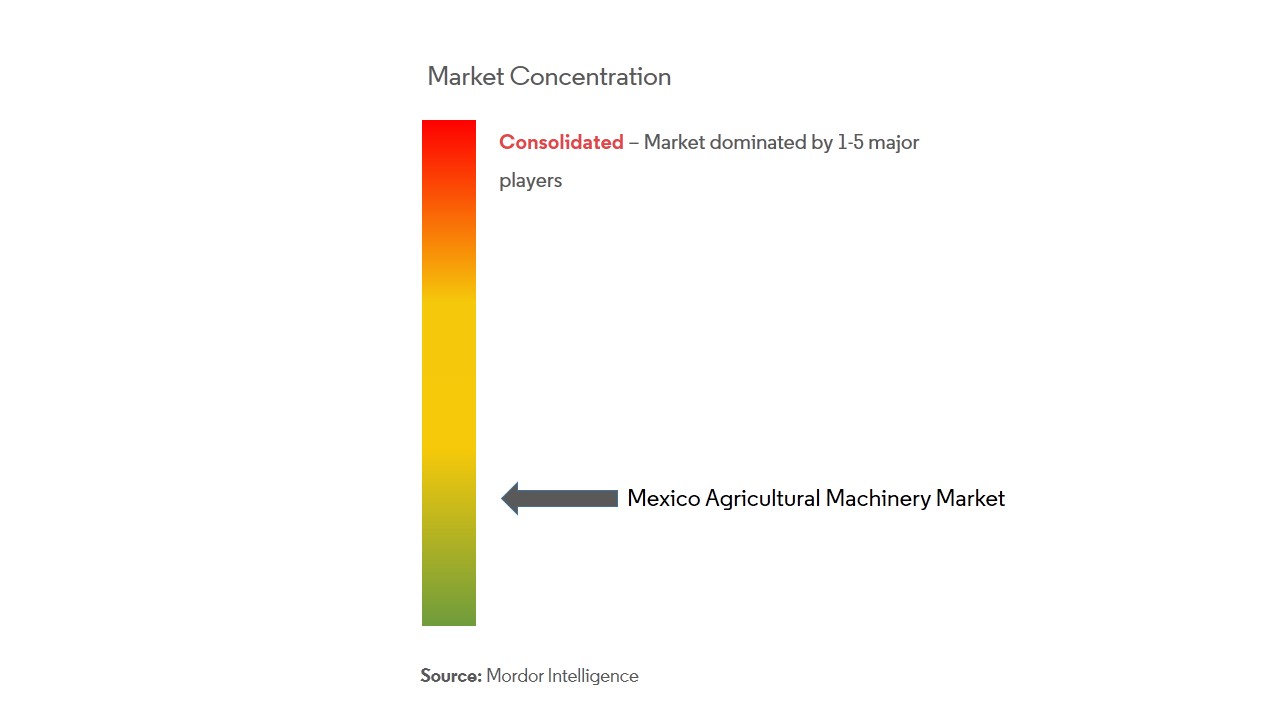 Market Concentration

Consolidated – Market dominated by 1-5 major players

Mexico Agricultural Machinery Market

Source: Mordor Intelligence